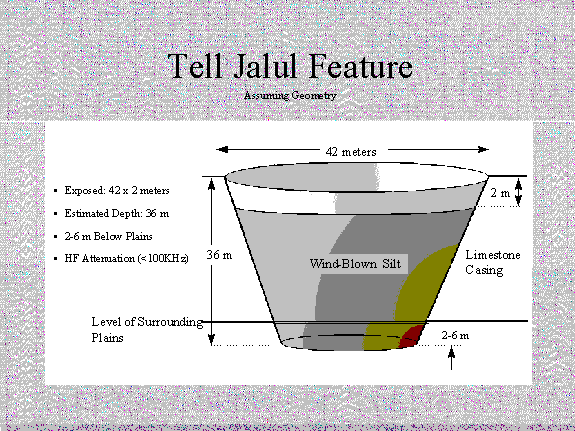 Tell Jalul Feature

Assuming Geometry

42 meters

- Exposed: 42 x 2 meters
- Estimated Depth: 36 m
- 2-6 m Below Plains
- HF Attenuation (<100KHz)

2 m

36 m

Wind-Blown Silt

Limestone Casing

Level of Surrounding Plains

2-6 m